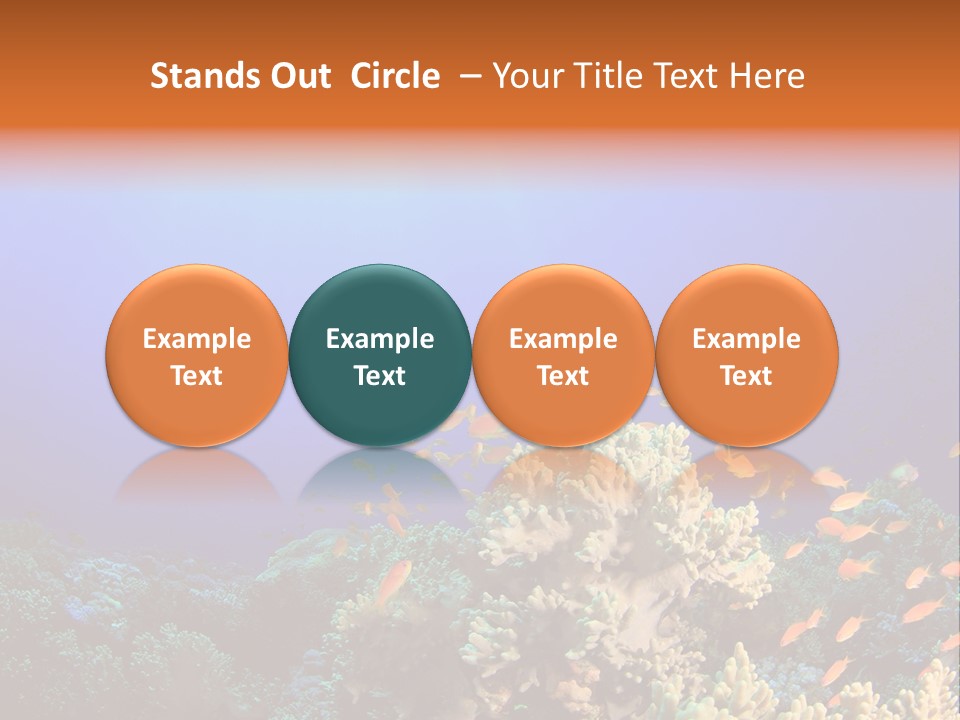 Stands Out Circle – Your Title Text Here

Example Text

Example Text

Example Text

Example Text